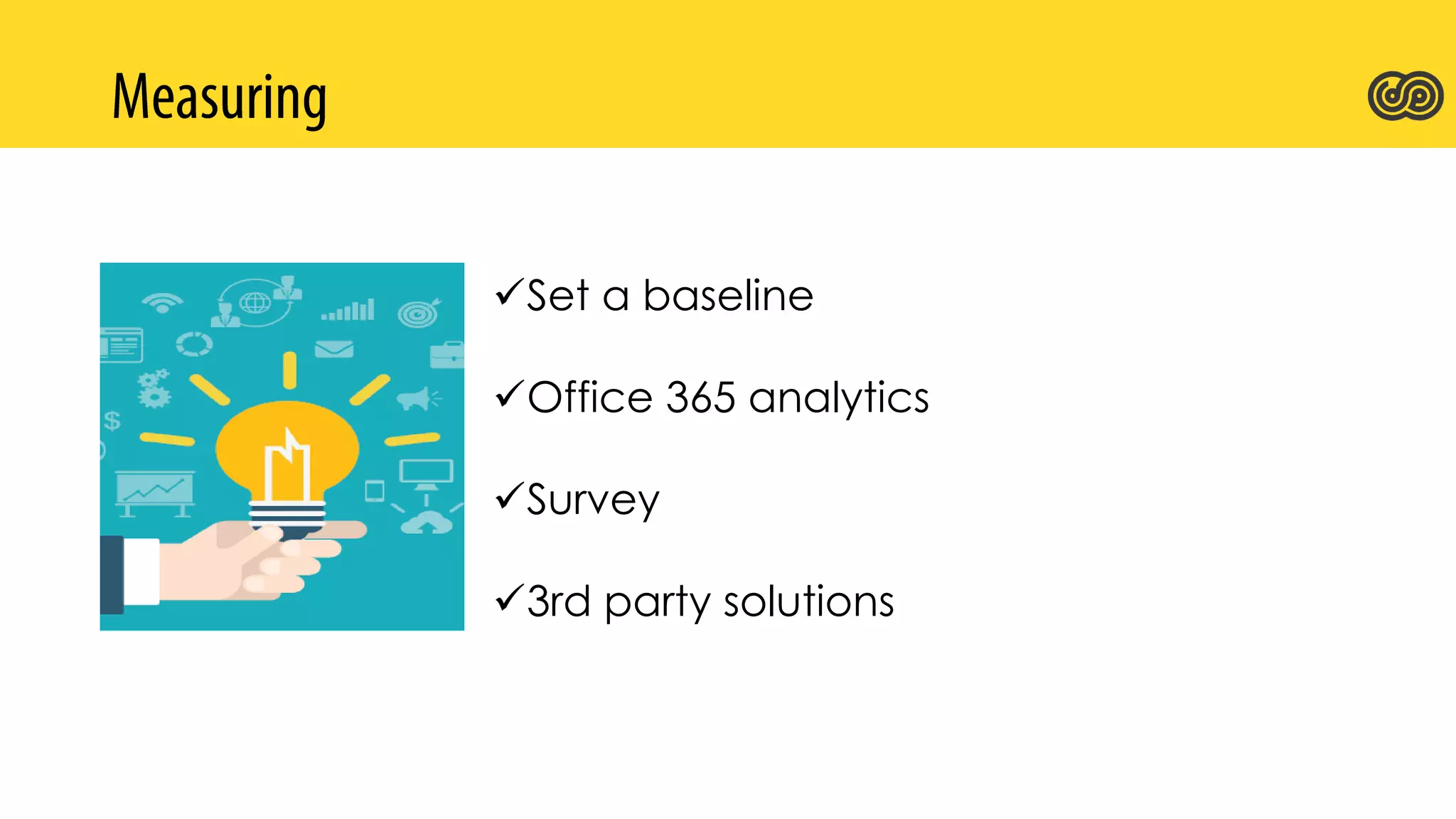 Measuring

✓Set a baseline

✓Office 365 analytics

✓Survey

✓3rd party solutions